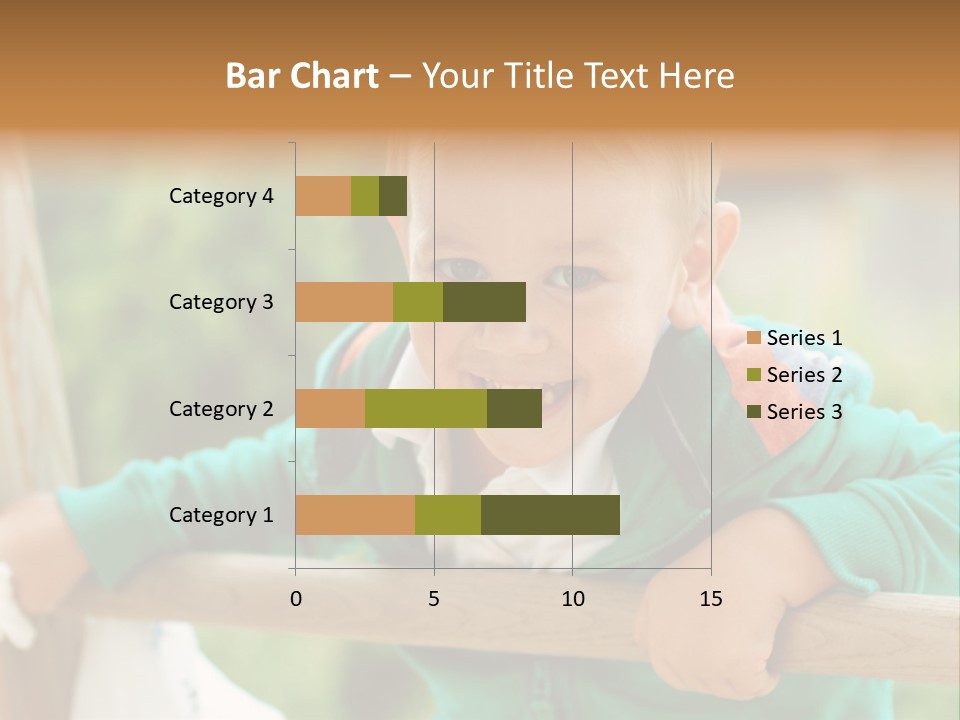 Bar Chart – Your Title Text Here

Category 4
Category 3
Category 2
Category 1

0
5
10
15

Series 1
Series 2
Series 3